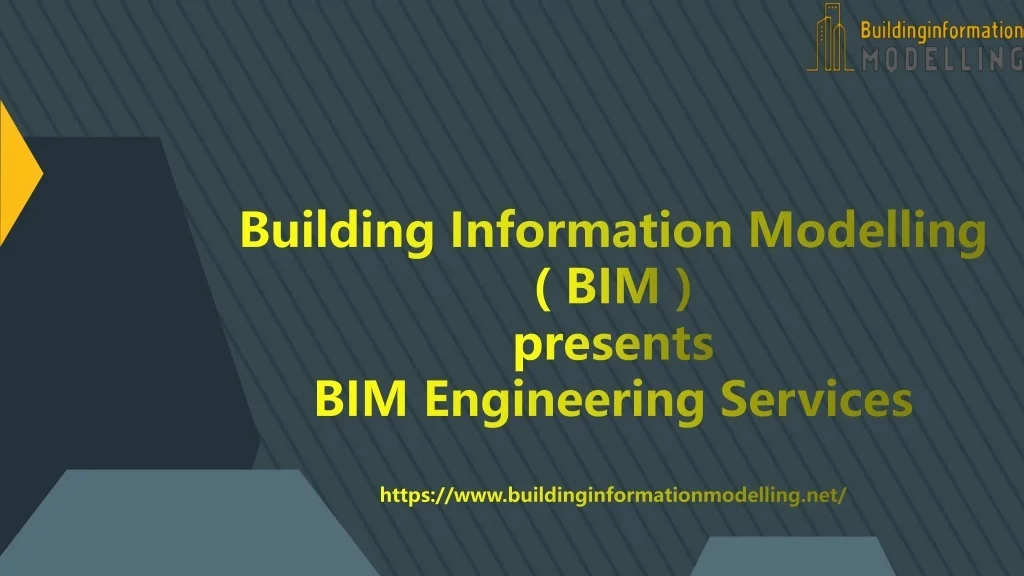 Buildinginformation
MODELLING

Building Information Modelling
( BIM )
presents
BIM Engineering Services

https://www.buildinginformationmodelling.net/